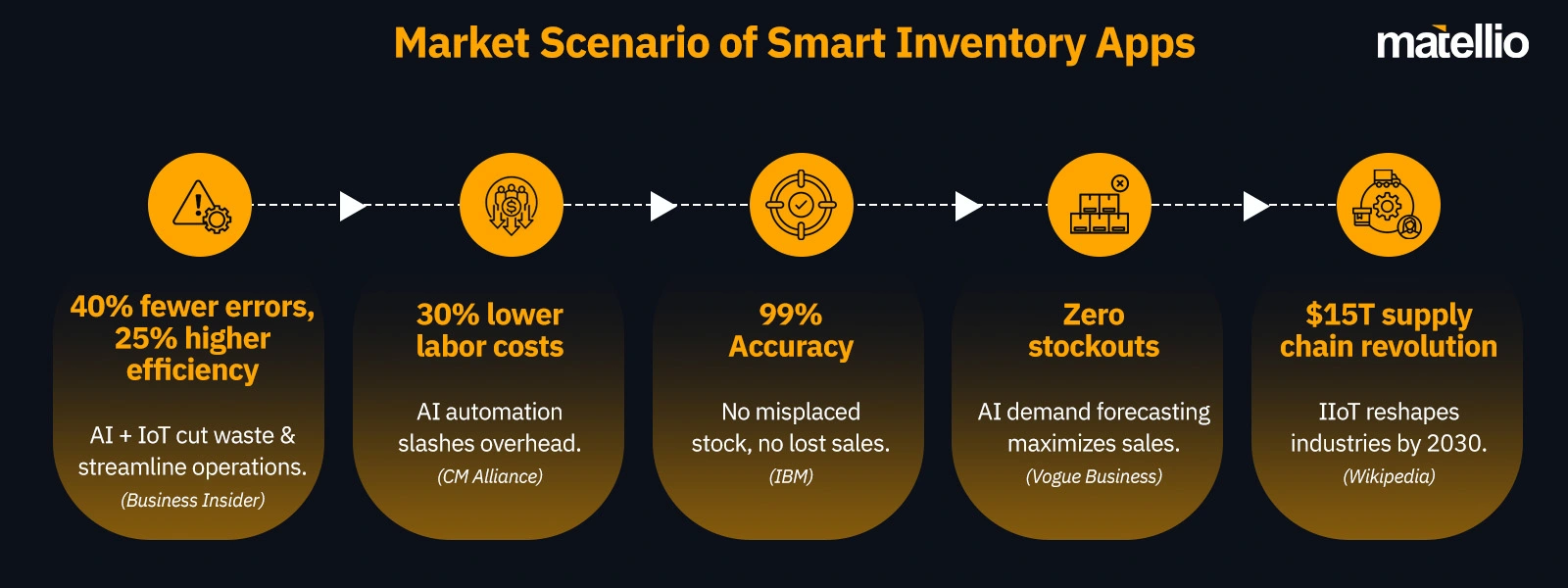 Market Scenario of Smart Inventory Apps

matellio

40% fewer errors, 25% higher efficiency

AI + IoT cut waste & streamline operations.

(Business Insider)

30% lower labor costs

AI automation slashes overhead.

(CM Alliance)

99% Accuracy

No misplaced stock, no lost sales.

(IBM)

Zero stockouts

AI demand forecasting maximizes sales.

(Vogue Business)

$15T supply chain revolution

IIoT reshapes industries by 2030.

(Wikipedia)